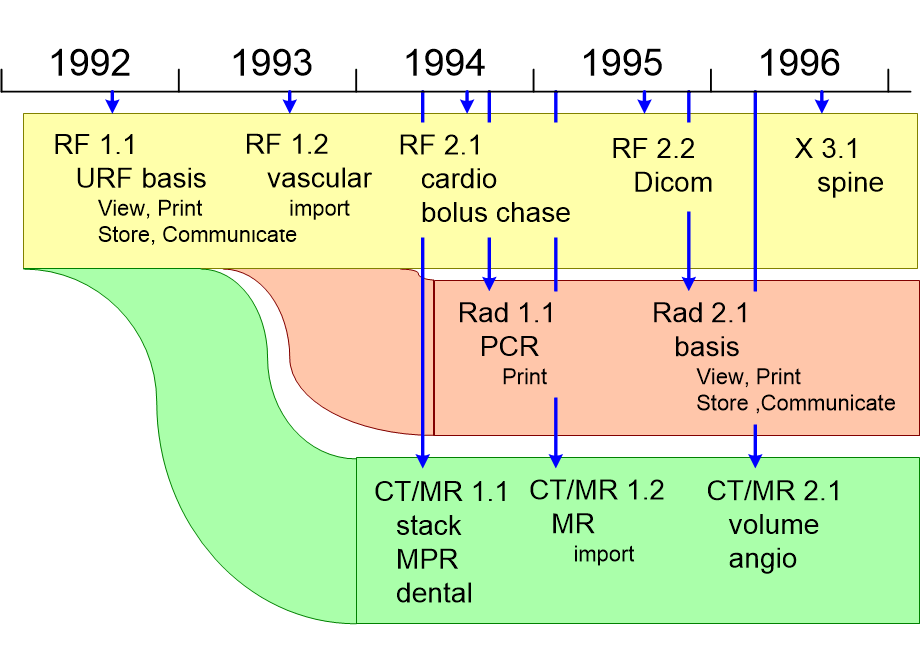 1992 1993 1994 1995 1996

RF 1.1
URF basis
View, Print
Store, Communicate

RF 1.2
vascular
import

RF 2.1
cardio
bolus chase

RF 2.2
Dicom

X 3.1
spine

Rad 1.1
PCR
Print

Rad 2.1
basis
View, Print
Store ,Communicate

CT/MR 1.1
stack
MPR
dental

CT/MR 1.2
MR
import

CT/MR 2.1
volume
angio